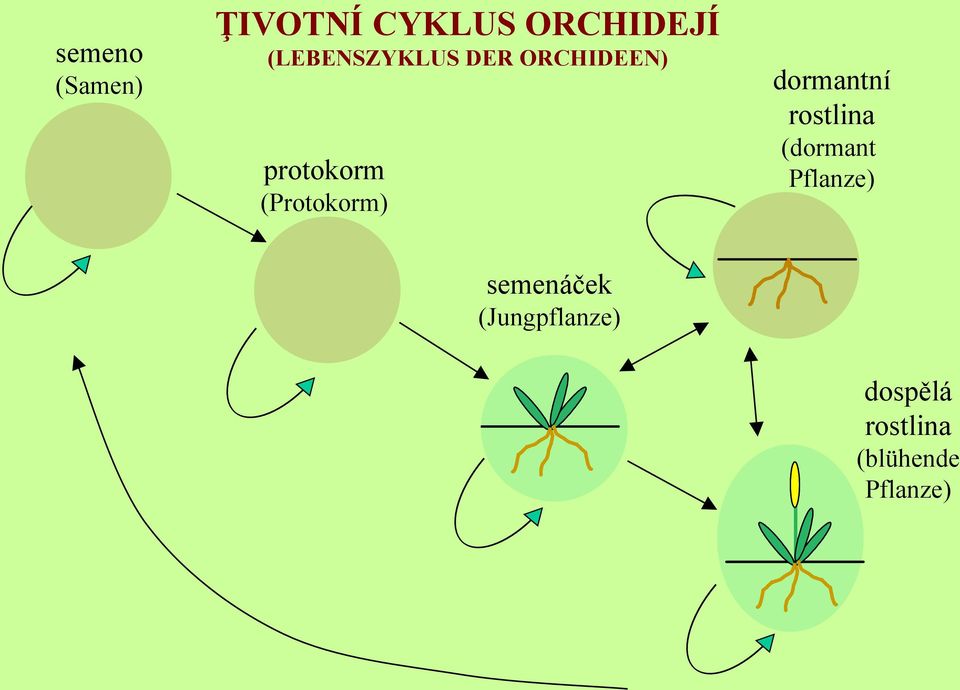 ŢIVOTNÍ CYKLUS ORCHIDEJÍ
(LEBENSZYKLUS DER ORCHIDEEN)

semeno
(Samen)

protokorm
(Protokorm)

semenáček
(Jungpflanze)

dormantní rostlina
(dormant Pflanze)

dospělá rostlina
(blühende Pflanze)